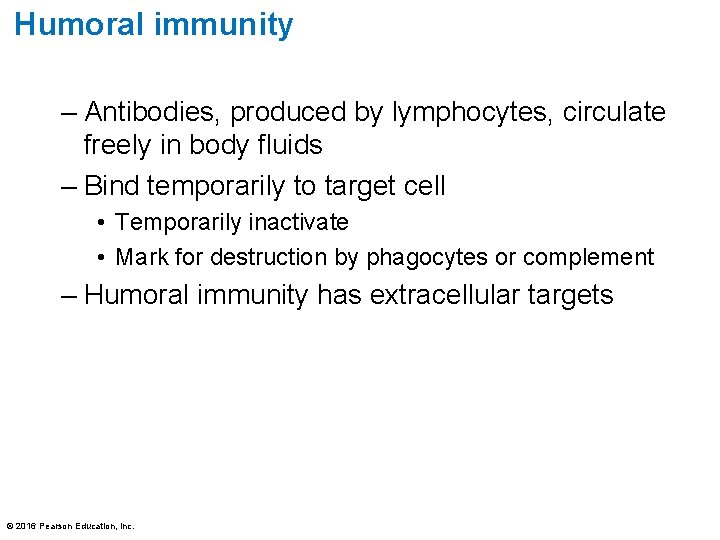 Humoral immunity

– Antibodies, produced by lymphocytes, circulate freely in body fluids

– Bind temporarily to target cell

• Temporarily inactivate

• Mark for destruction by phagocytes or complement

– Humoral immunity has extracellular targets

© 2016 Pearson Education, Inc.